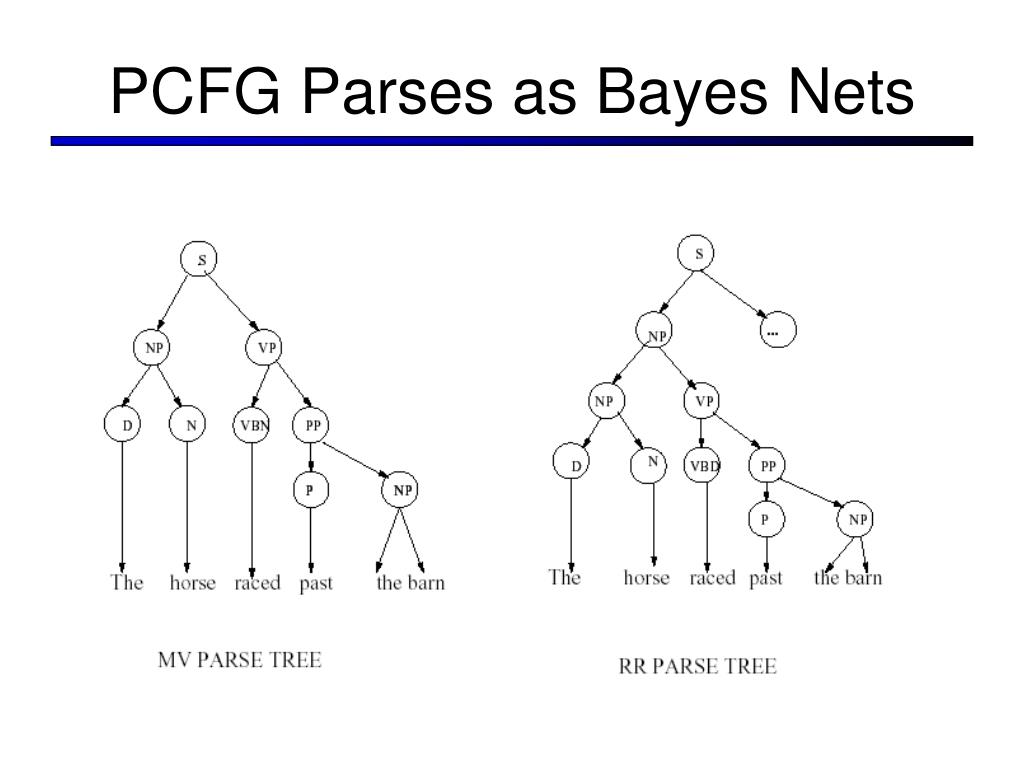 PCFG Parses as Bayes Nets

S

NP

VP

D

N

VBN

PP

P

NP

The horse raced past the barn

MV PARSE TREE

S

NP

...

NP

VP

D

N

VBD

PP

P

NP

The horse raced past the barn

RR PARSE TREE